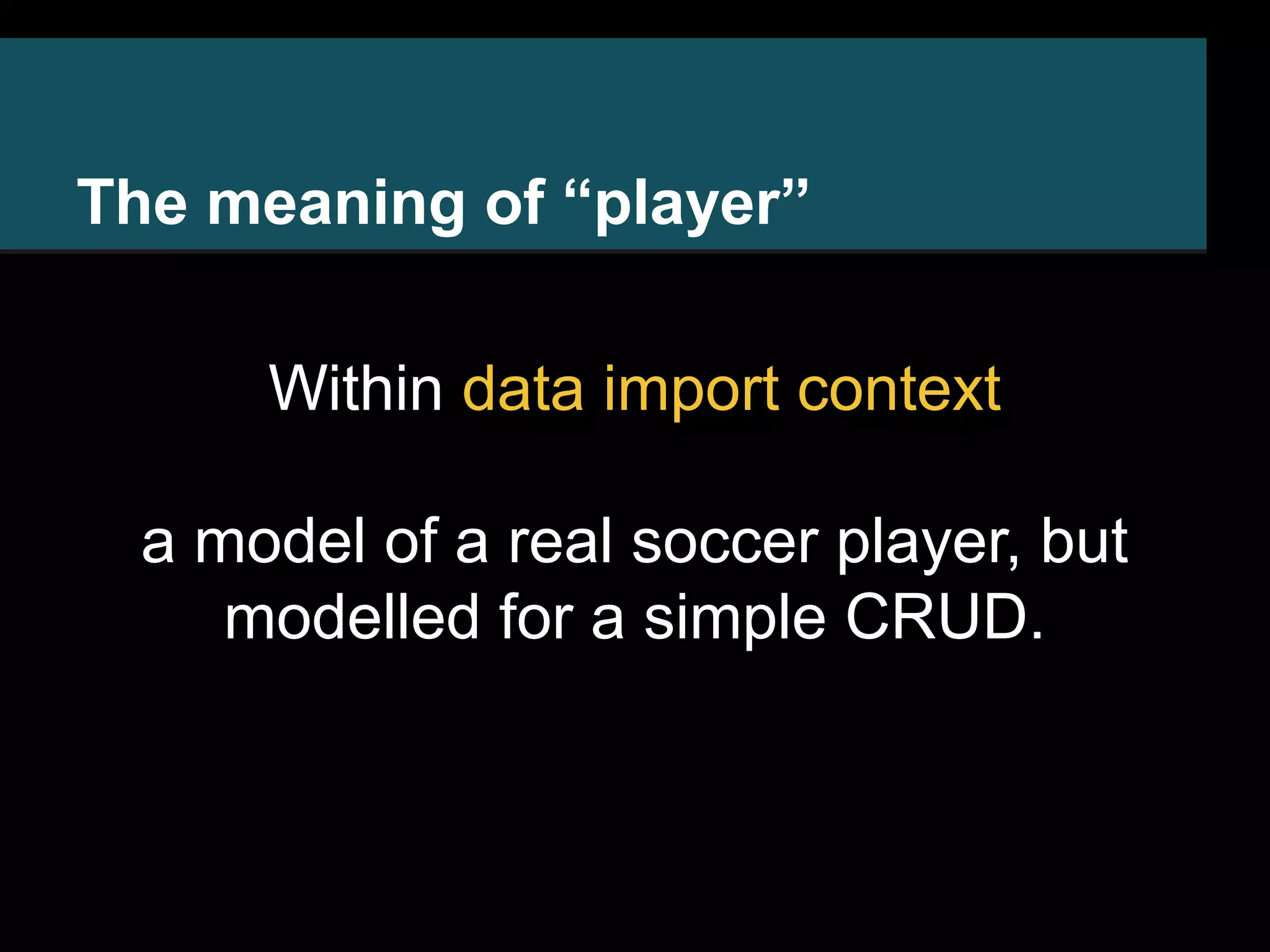 The meaning of “player”

Within data import context

a model of a real soccer player, but modelled for a simple CRUD.